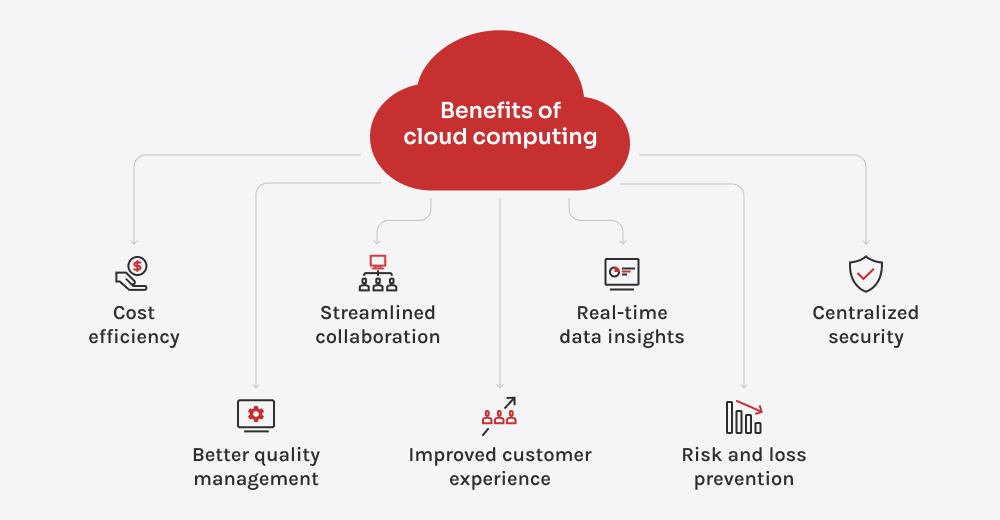 Benefits of cloud computing

Cost efficiency

Better quality management

Streamlined collaboration

Improved customer experience

Real-time data insights

Risk and loss prevention

Centralized security